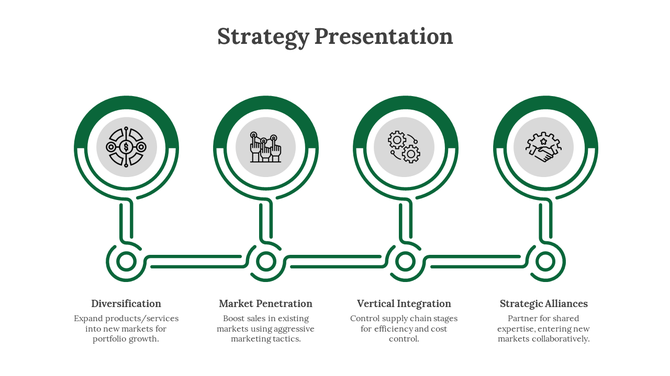 Strategy Presentation

Diversification
Expand products/services into new markets for portfolio growth.

Market Penetration
Boost sales in existing markets using aggressive marketing tactics.

Vertical Integration
Control supply chain stages for efficiency and cost control.

Strategic Alliances
Partner for shared expertise, entering new markets collaboratively.